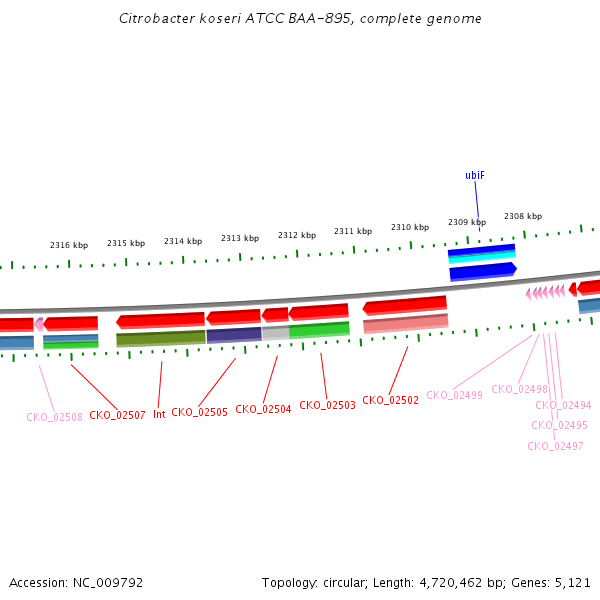 Citrobacter koseri ATCC BAA-895, complete genome

ubiF

2316 kbp 2315 kbp 2314 kbp 2313 kbp 2312 kbp 2311 kbp 2310 kbp 2309 kbp 2308 kbp

CKO_02508 CKO_02507 Int CKO_02505 CKO_02504 CKO_02503 CKO_02502 CKO_02499 CKO_02498 CKO_02494 CKO_02495 CKO_02497

Accession: NC_009792

Topology: circular; Length: 4,720,462 bp; Genes: 5,121